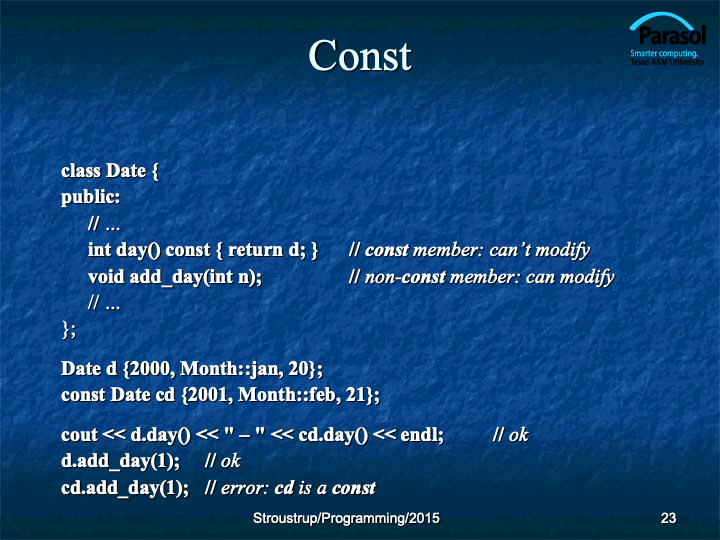 Parasol
Smarter computing.
Texas A&M University

Const

class Date {
public:
// …
int day() const { return d; } // const member: can't modify
void add_day(int n); // non-const member: can modify
// …
};

Date d {2000, Month::jan, 20};
const Date cd {2001, Month::feb, 21};

cout << d.day() << " – " << cd.day() << endl; // ok
d.add_day(1); // ok
cd.add_day(1); // error: cd is a const

Stroustrup/Programming/2015

23